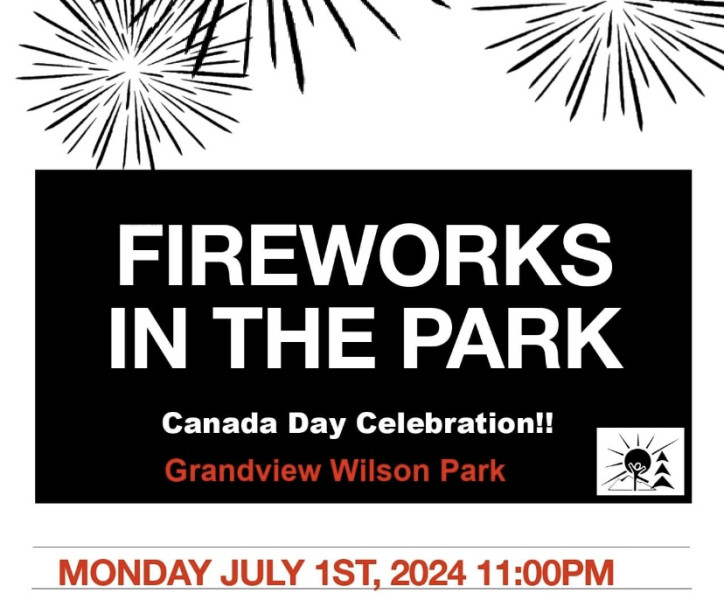 FIREWORKS IN THE PARK

Canada Day Celebration!!

Grandview Wilson Park

MONDAY JULY 1ST, 2024 11:00PM